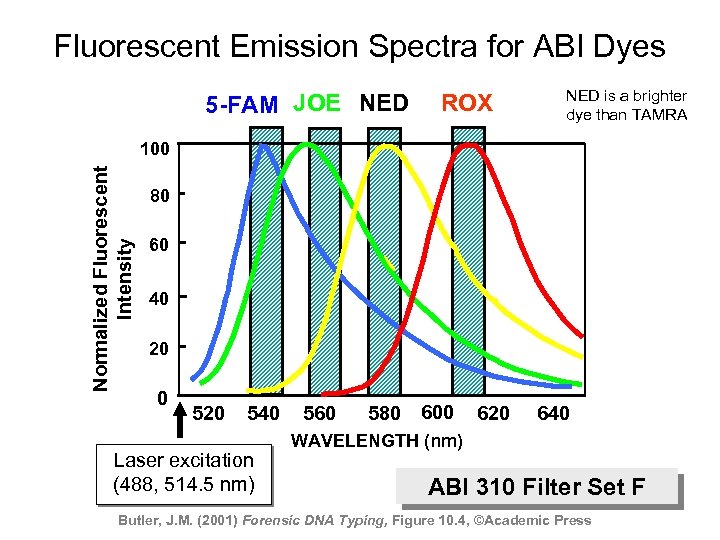 Fluorescent Emission Spectra for ABI Dyes

5-FAM JOE NED ROX

NED is a brighter dye than TAMRA

Normalized Fluorescent Intensity

100
80
60
40
20
0

520 540 560 580 600 620 640

WAVELENGTH (nm)

Laser excitation (488, 514.5 nm)

ABI 310 Filter Set F

Butler, J.M. (2001) Forensic DNA Typing, Figure 10.4, ©Academic Press